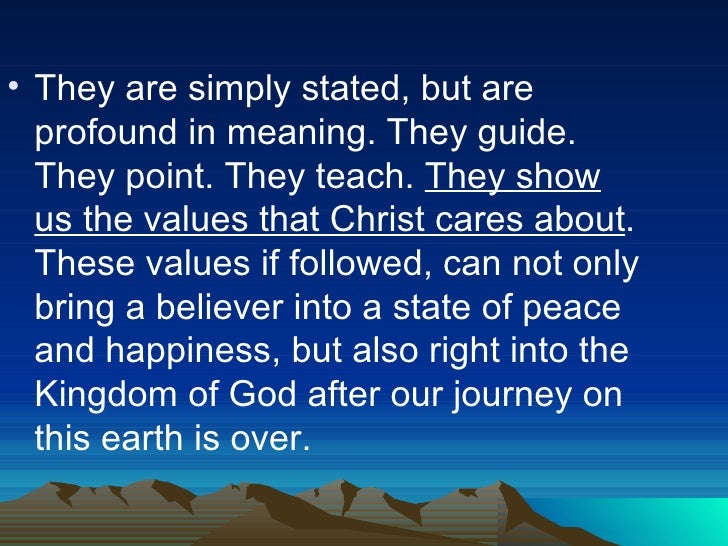 • They are simply stated, but are profound in meaning. They guide. They point. They teach. They show us the values that Christ cares about. These values if followed, can not only bring a believer into a state of peace and happiness, but also right into the Kingdom of God after our journey on this earth is over.